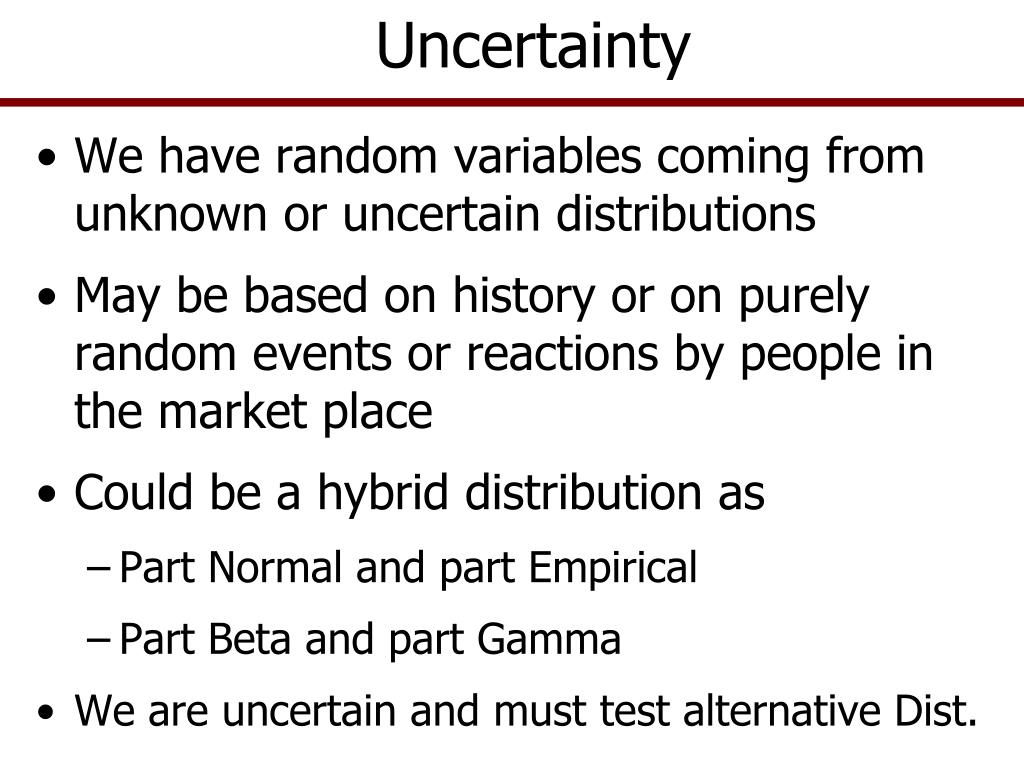 Uncertainty

• We have random variables coming from unknown or uncertain distributions

• May be based on history or on purely random events or reactions by people in the market place

• Could be a hybrid distribution as

– Part Normal and part Empirical

– Part Beta and part Gamma

• We are uncertain and must test alternative Dist.